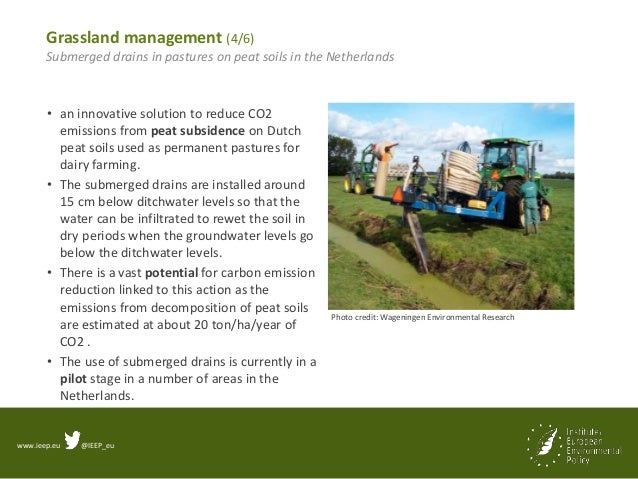 Grassland management (4/6)
Submerged drains in pastures on peat soils in the Netherlands

• an innovative solution to reduce CO2 emissions from peat subsidence on Dutch peat soils used as permanent pastures for dairy farming.
• The submerged drains are installed around 15 cm below ditchwater levels so that the water can be infiltrated to rewet the soil in dry periods when the groundwater levels go below the ditchwater levels.
• There is a vast potential for carbon emission reduction linked to this action as the emissions from decomposition of peat soils are estimated at about 20 ton/ha/year of CO2 .
• The use of submerged drains is currently in a pilot stage in a number of areas in the Netherlands.

Photo credit: Wageningen Environmental Research

www.ieep.eu @IEEP_eu

Institute for European Environmental Policy